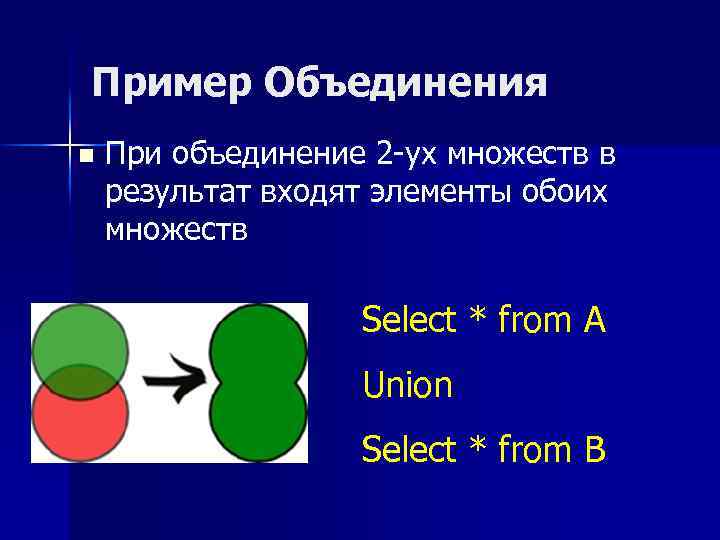 Пример Объединения

При объединение 2-ух множеств в результат входят элементы обоих множеств

Select * from A

Union

Select * from B